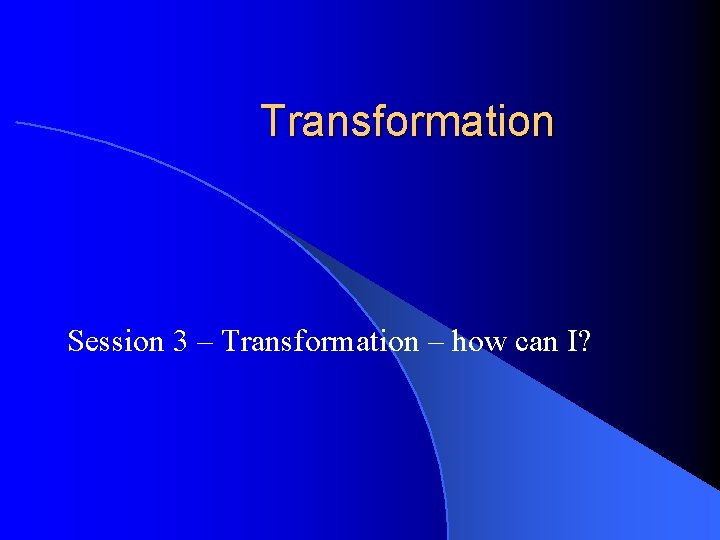 Transformation

Session 3 – Transformation – how can I?